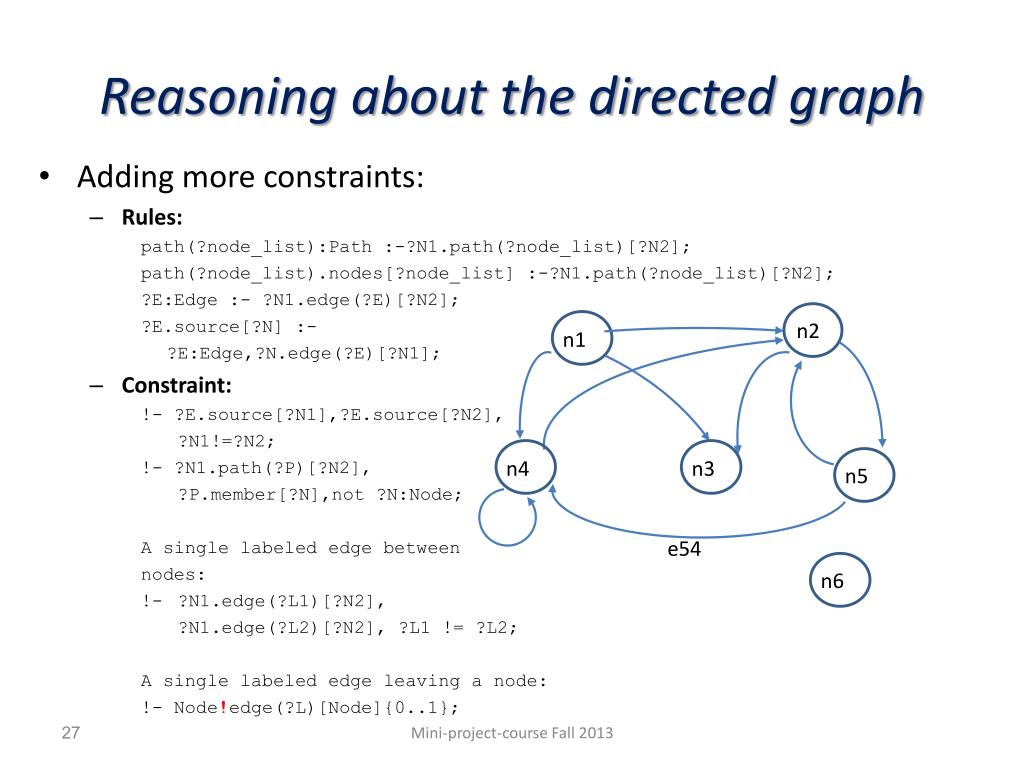 Reasoning about the directed graph

• Adding more constraints:
– Rules:
path(?node_list):Path :-?N1.path(?node_list)[?N2];
path(?node_list).nodes[?node_list] :-?N1.path(?node_list)[?N2];
?E:Edge :- ?N1.edge(?E)[?N2];
?E.source[?N] :-
?E:Edge,?N.edge(?E)[?N1];
– Constraint:
!- ?E.source[?N1],?E.source[?N2],
?N1!=?N2;
!- ?N1.path(?P)[?N2],
?P.member[?N],not ?N:Node;

A single labeled edge between nodes:
!- ?N1.edge(?L1)[?N2],
?N1.edge(?L2)[?N2], ?L1 != ?L2;

A single labeled edge leaving a node:
!- Node!edge(?L)[Node]{0..1};

n1
n2
n4
n3
n5
e54
n6

27
Mini-project-course Fall 2013